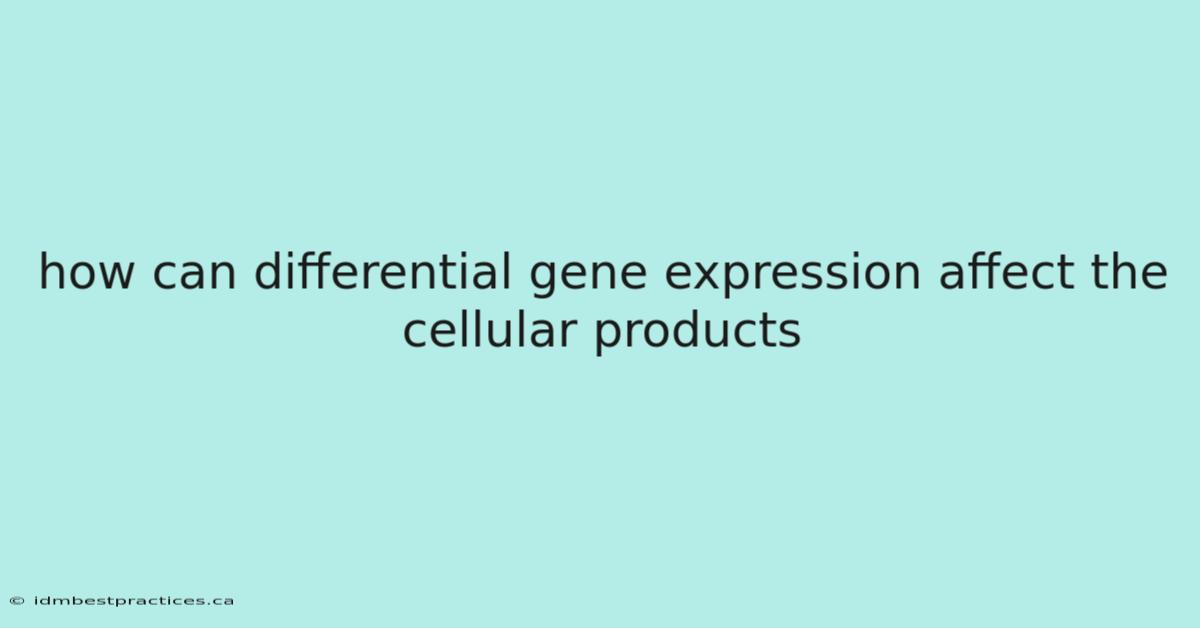 how can differential gene expression affect the cellular products

© idmbestpractices.ca